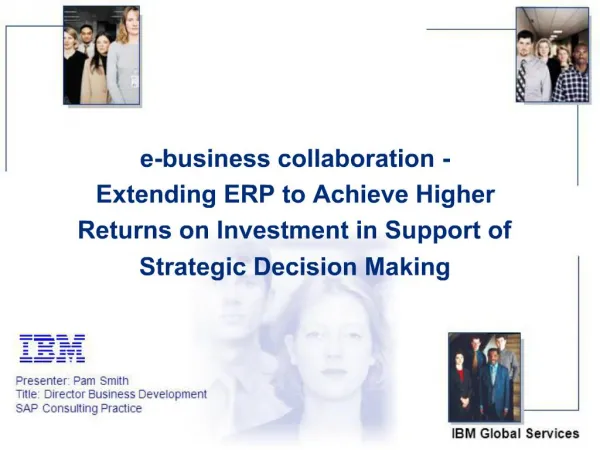 e-business collaboration - Extending ERP to Achieve Higher Returns on Investment in Support of Strategic Decision Making

IBM

Presenter: Pam Smith
Title: Director Business Development
SAP Consulting Practice

IBM Global Services